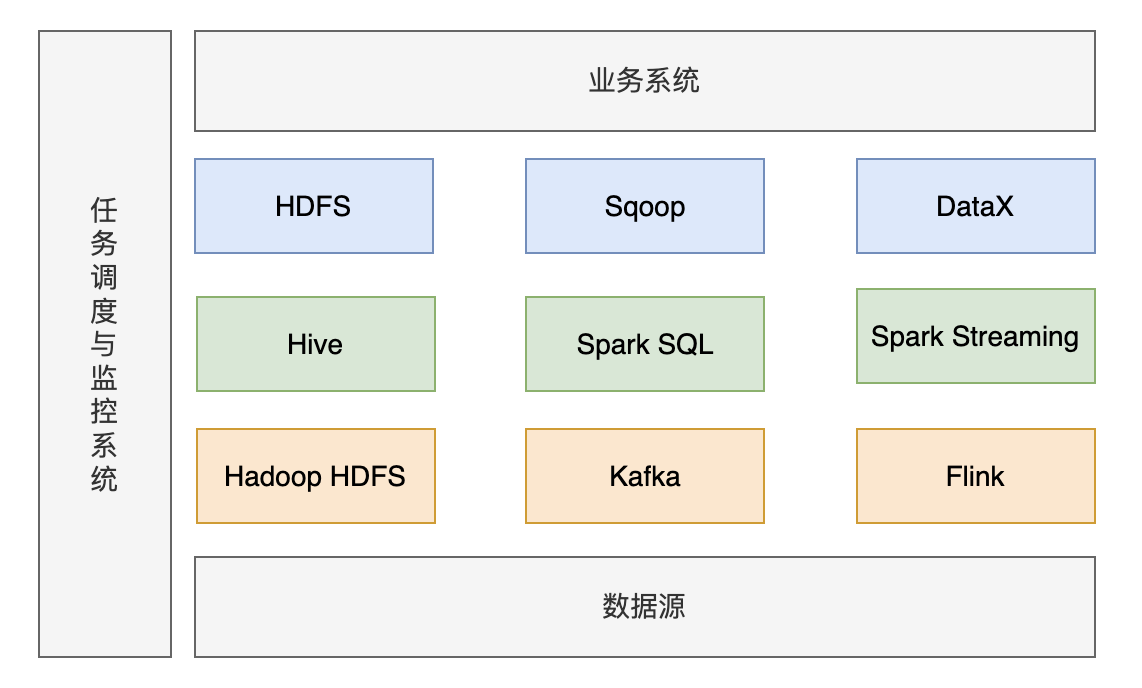 任务调度与监控系统

业务系统

HDFS

Sqoop

DataX

Hive

Spark SQL

Spark Streaming

Hadoop HDFS

Kafka

Flink

数据源